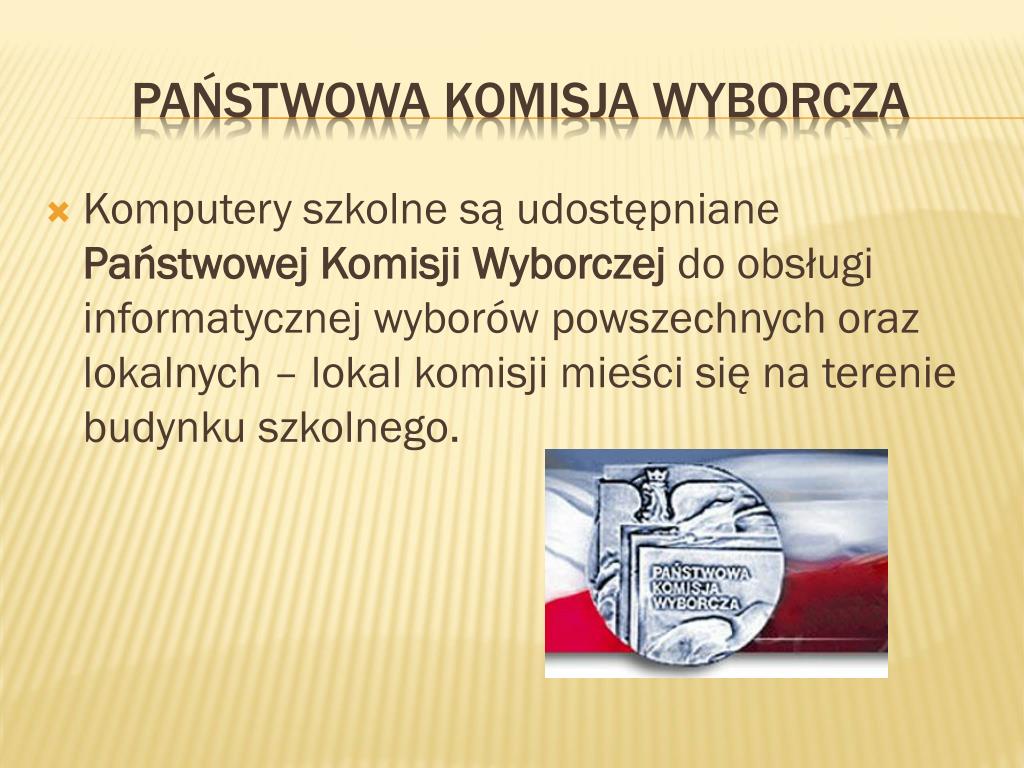 PAŃSTWOWA KOMISJA WYBORCZA

Komputery szkolne są udostępniane Państwowej Komisji Wyborczej do obsługi informatycznej wyborów powszechnych oraz lokalnych – lokal komisji mieści się na terenie budynku szkolnego.

PAŃSTWOWA KOMISJA WYBORCZA